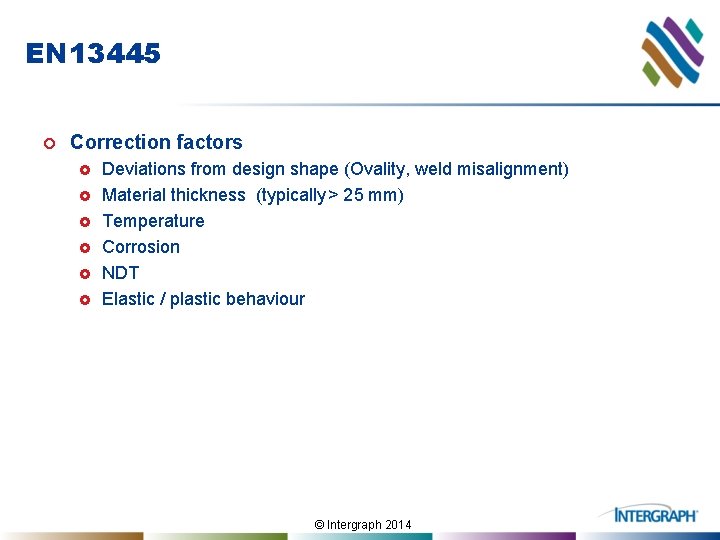 EN13445

Correction factors

Deviations from design shape (Ovality, weld misalignment)

Material thickness (typically > 25 mm)

Temperature

Corrosion

NDT

Elastic / plastic behaviour

© Intergraph 2014

INTERGRAPH